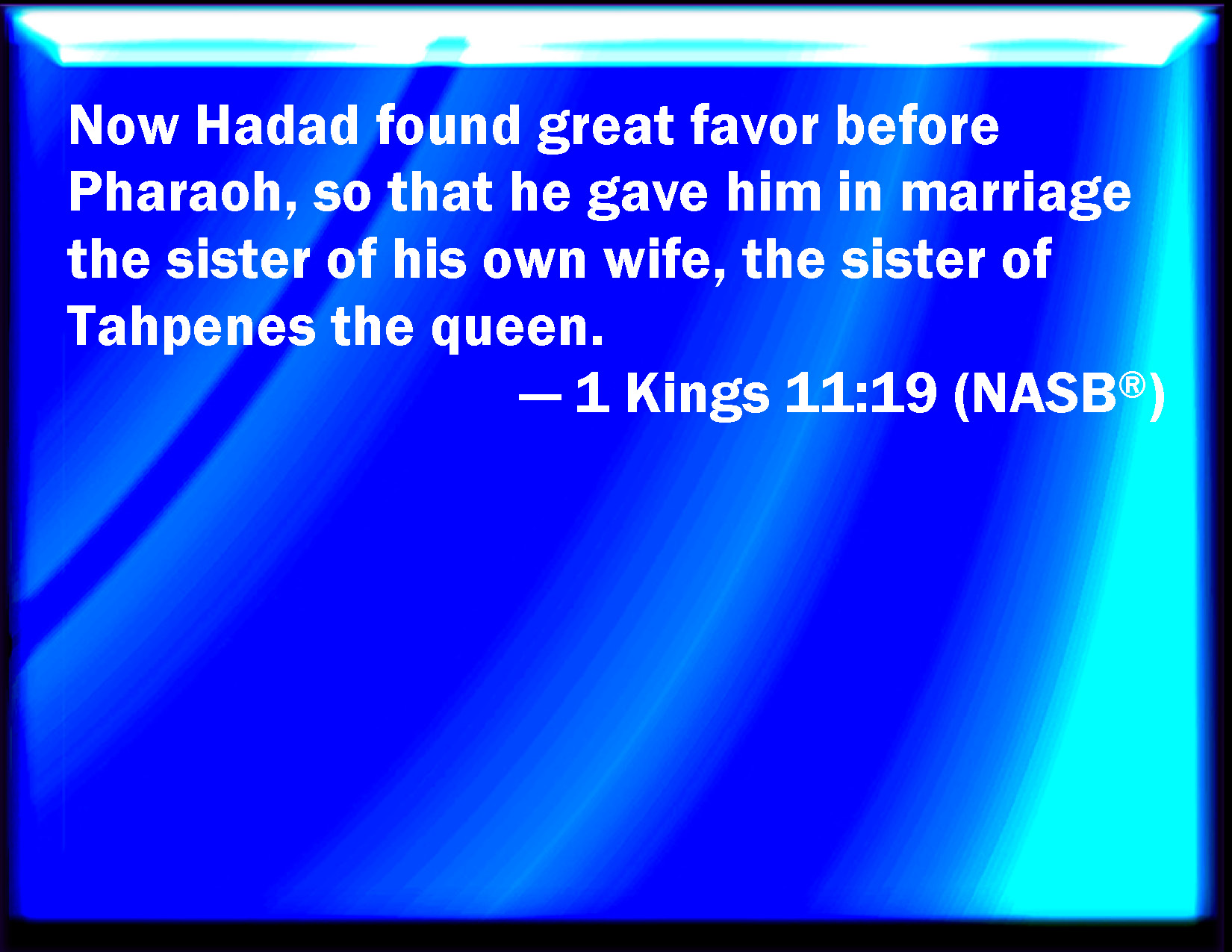 Now Hadad found great favor before Pharaoh, so that he gave him in marriage the sister of his own wife, the sister of Tahpenes the queen.

— 1 Kings 11:19 (NASB®)